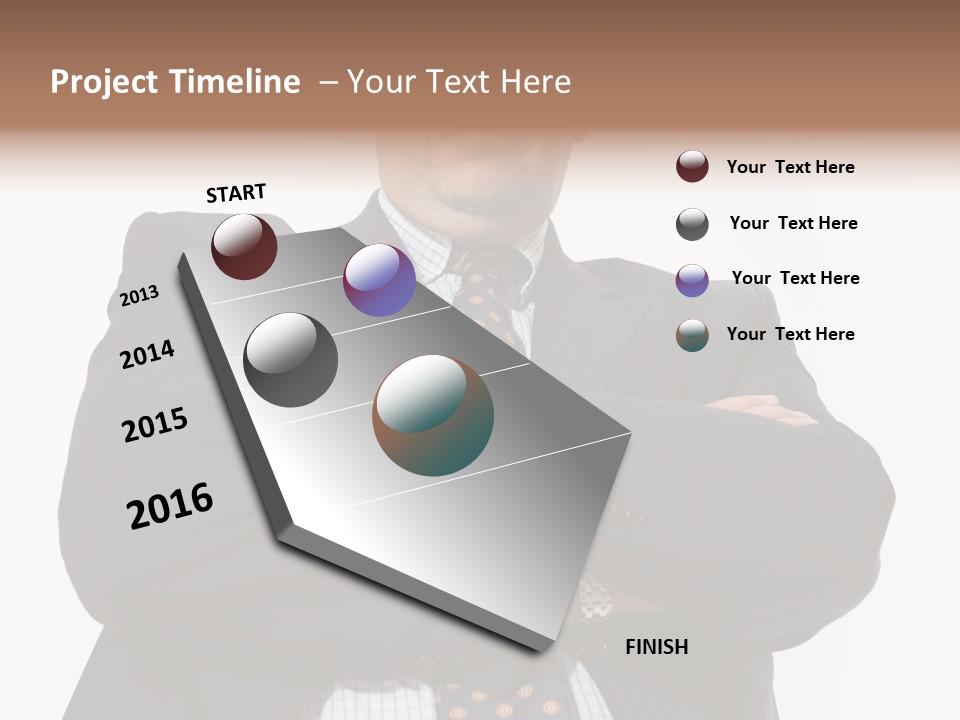 Project Timeline – Your Text Here

START

2013

2014

2015

2016

FINISH

Your Text Here

Your Text Here

Your Text Here

Your Text Here